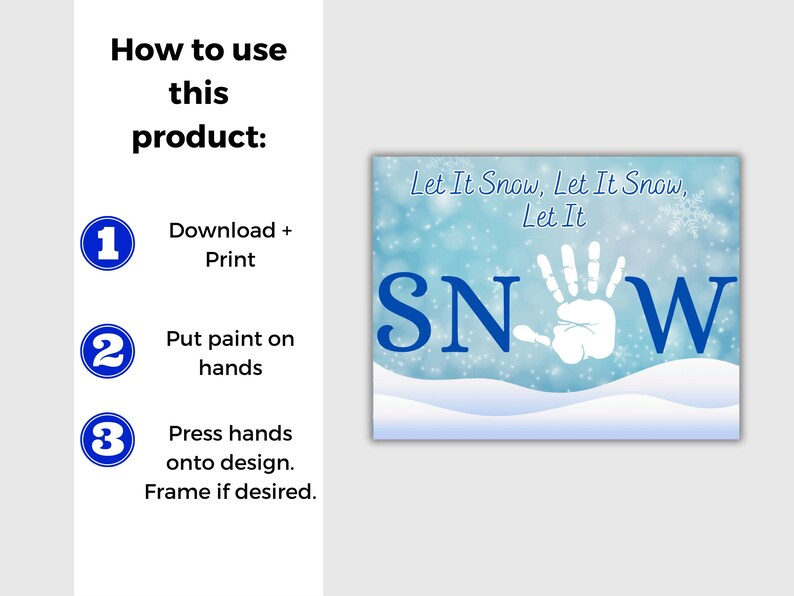 How to use this product:

1 Download + Print

2 Put paint on hands

3 Press hands onto design. Frame if desired.

Let It Snow, Let It Snow, Let It

SN W